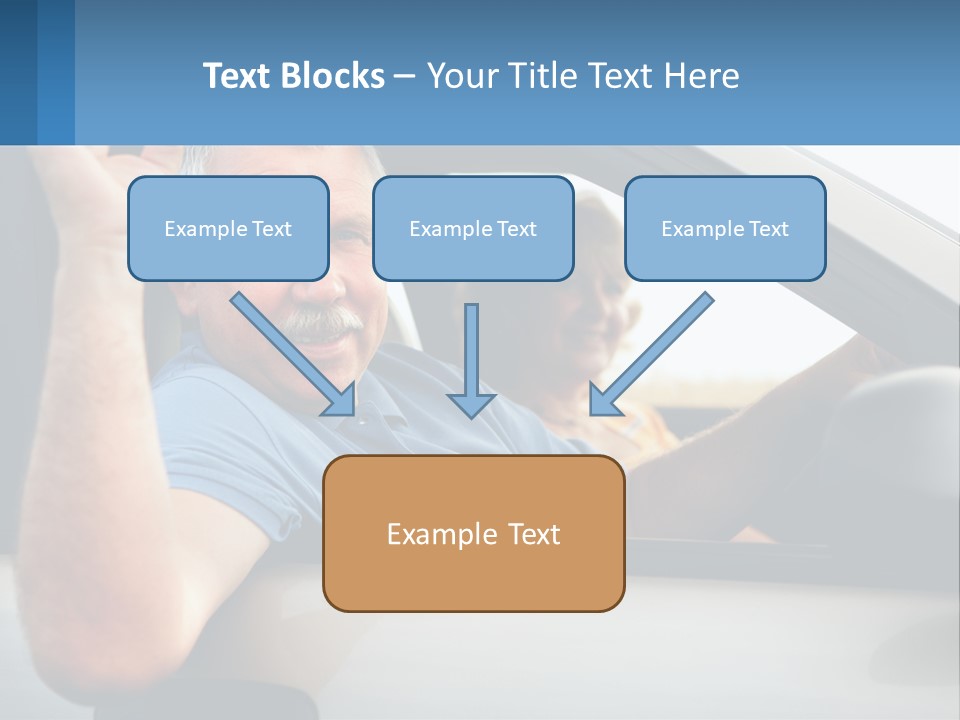 Text Blocks – Your Title Text Here

Example Text

Example Text

Example Text

Example Text